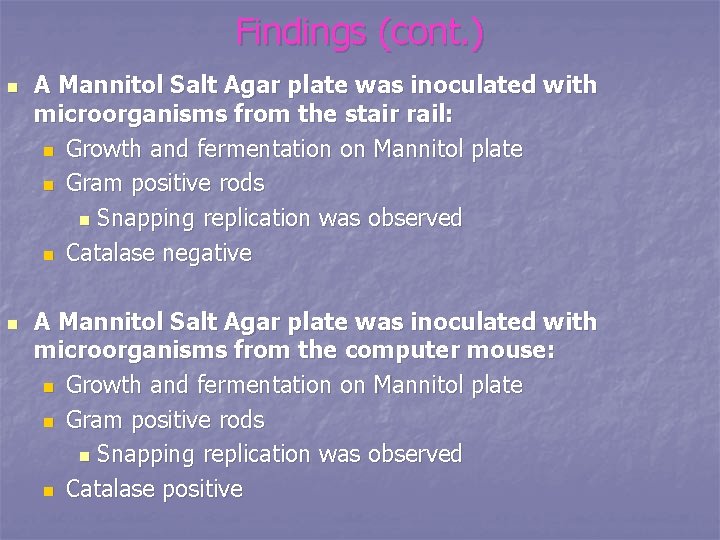 Findings (cont.)

A Mannitol Salt Agar plate was inoculated with microorganisms from the stair rail:

Growth and fermentation on Mannitol plate

Gram positive rods

Snapping replication was observed

Catalase negative

A Mannitol Salt Agar plate was inoculated with microorganisms from the computer mouse:

Growth and fermentation on Mannitol plate

Gram positive rods

Snapping replication was observed

Catalase positive